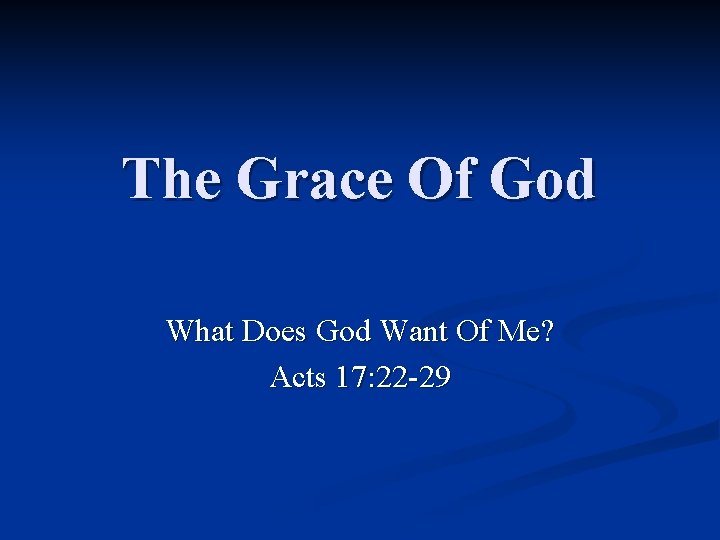 The Grace Of God

What Does God Want Of Me?
Acts 17:22-29